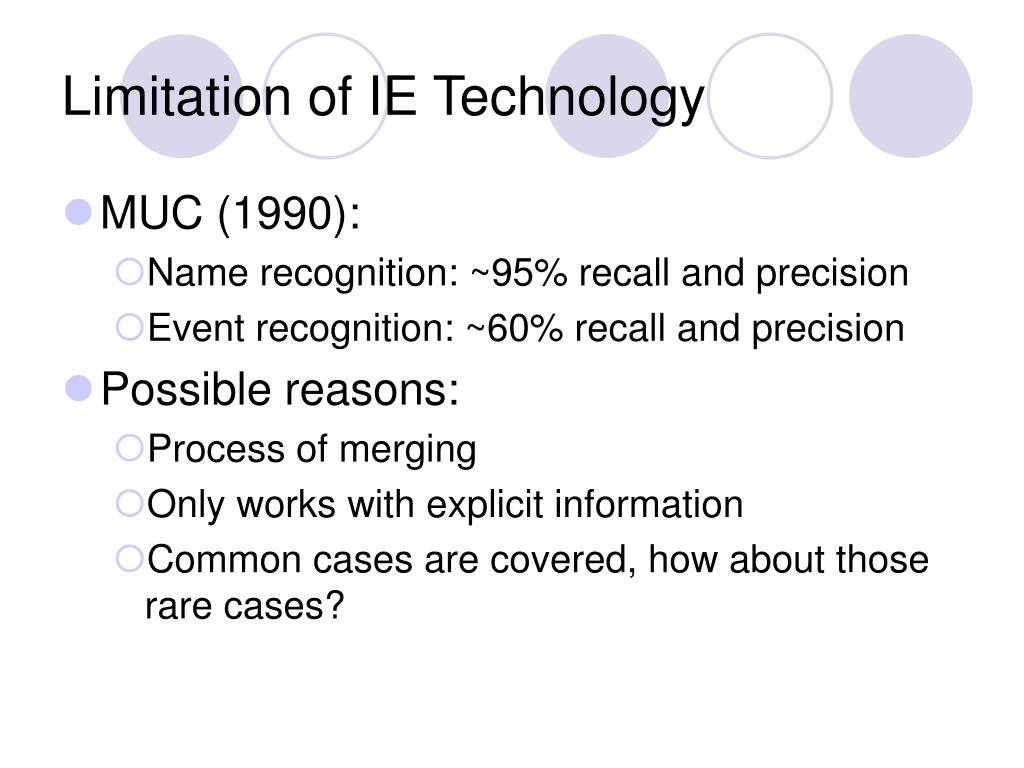 Limitation of IE Technology

MUC (1990):

Name recognition: ~95% recall and precision

Event recognition: ~60% recall and precision

Possible reasons:

Process of merging

Only works with explicit information

Common cases are covered, how about those rare cases?